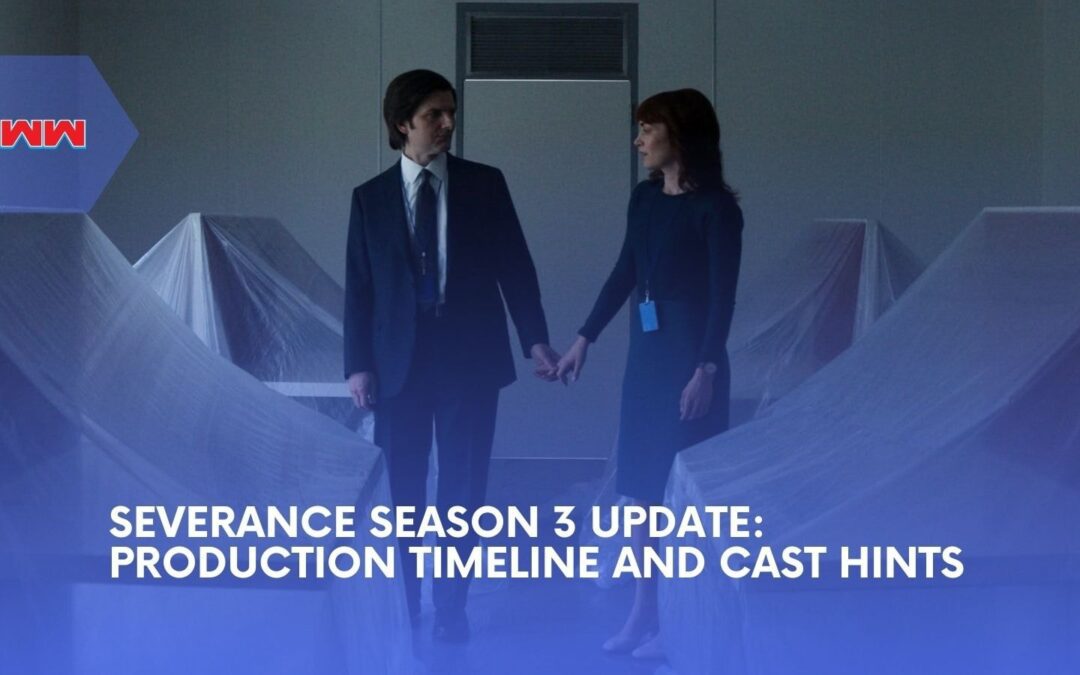 MM

SEVERANCE SEASON 3 UPDATE: PRODUCTION TIMELINE AND CAST HINTS